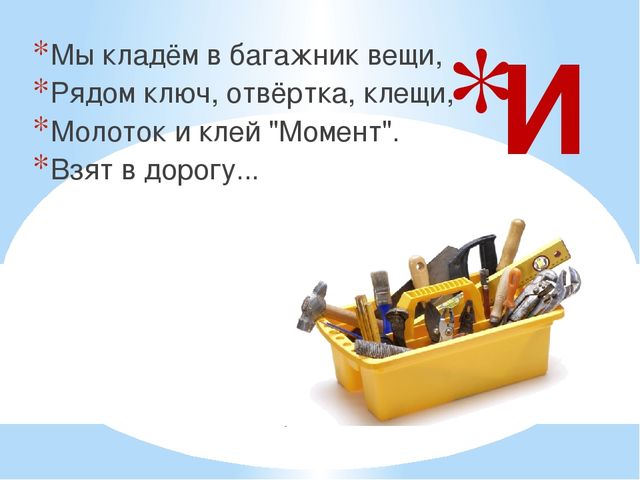 *Мы кладём в багажник вещи,
*Рядом ключ, отвёртка, клещи,
*Молоток и клей "Момент".
*Взят в дорогу...

*И